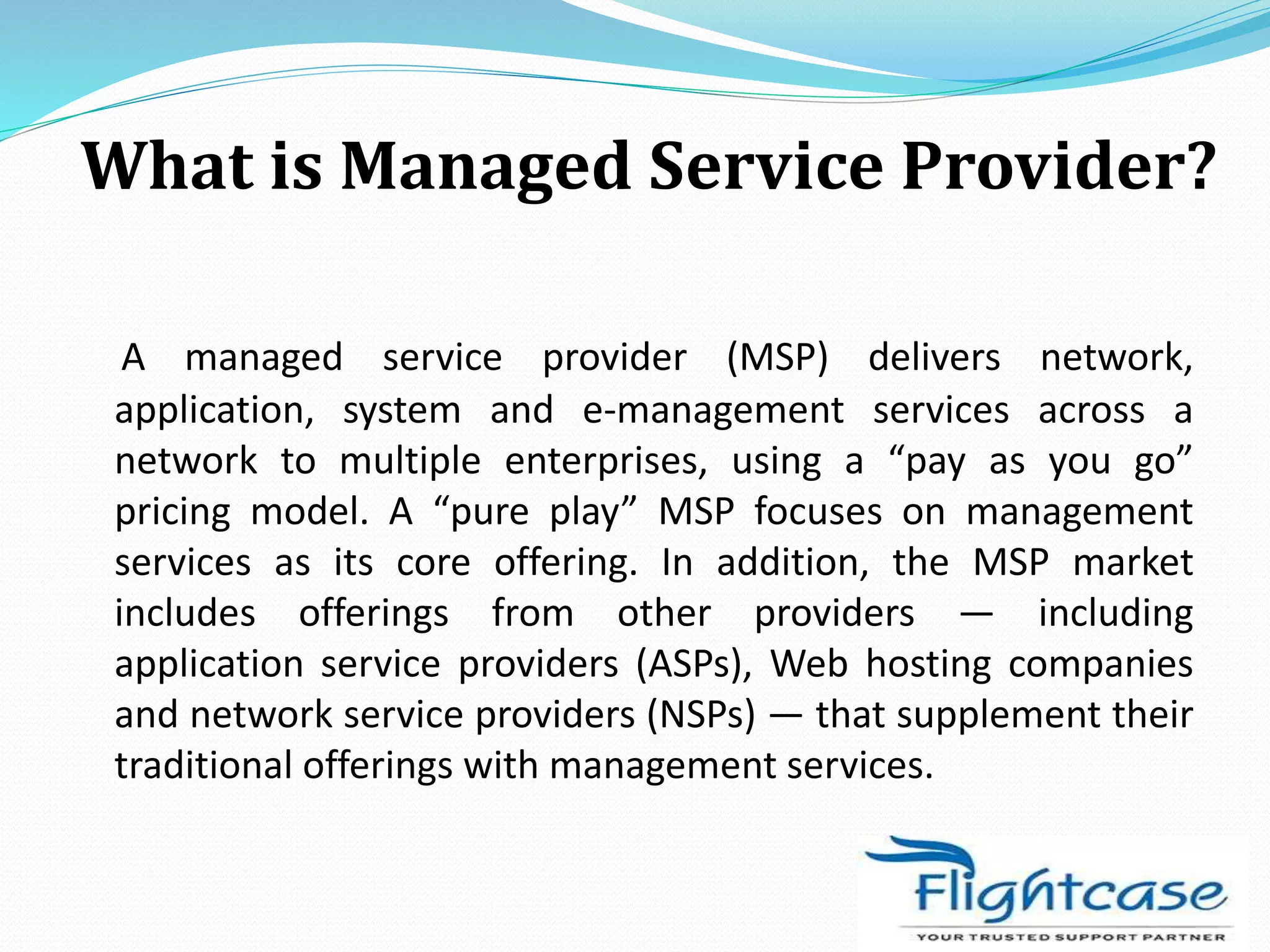 What is Managed Service Provider?

A managed service provider (MSP) delivers network, application, system and e-management services across a network to multiple enterprises, using a “pay as you go” pricing model. A “pure play” MSP focuses on management services as its core offering. In addition, the MSP market includes offerings from other providers — including application service providers (ASPs), Web hosting companies and network service providers (NSPs) — that supplement their traditional offerings with management services.

Flightcase
YOUR TRUSTED SUPPORT PARTNER